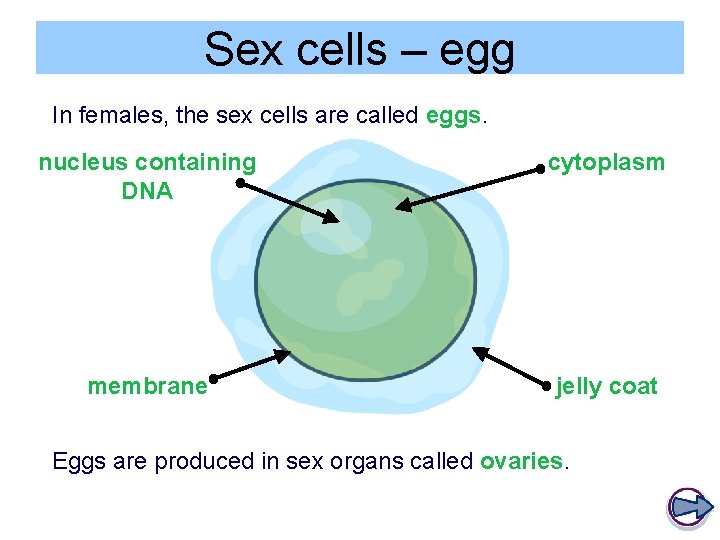 Sex cells – egg

In females, the sex cells are called eggs.

nucleus containing DNA

cytoplasm

membrane

jelly coat

Eggs are produced in sex organs called ovaries.